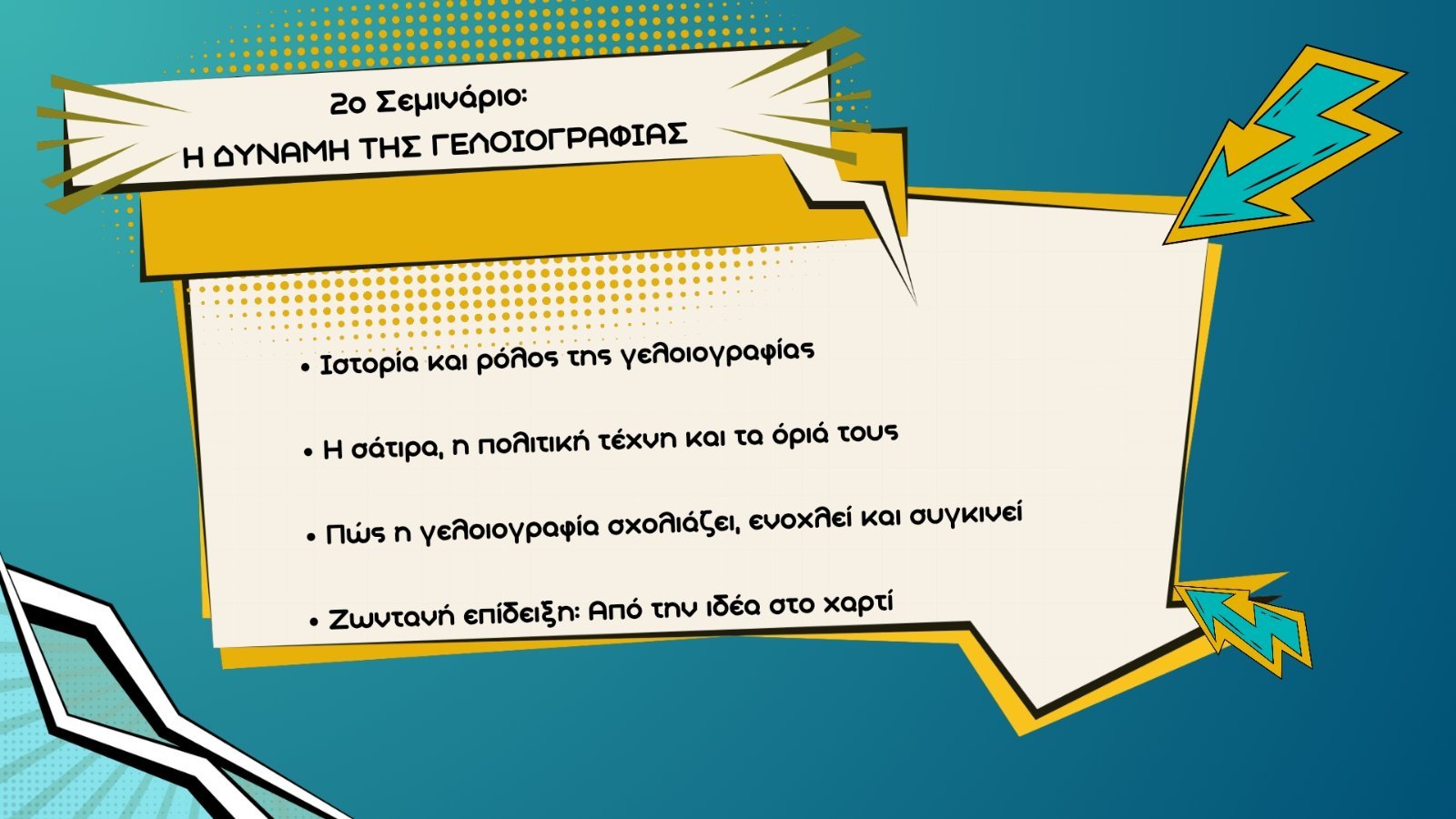 2ο Σεμινάριο:
Η ΔΥΝΑΜΗ ΤΗΣ ΓΕΛΟΙΟΓΡΑΦΙΑΣ

• Ιστορία και ρόλος της γελοιογραφίας

• Η σάτιρα, η πολιτική τέχνη και τα όριά τους

• Πώς η γελοιογραφία σχολιάζει, ενοχλεί και συγκινεί

• Ζωντανή επίδειξη: Από την ιδέα στο χαρτί